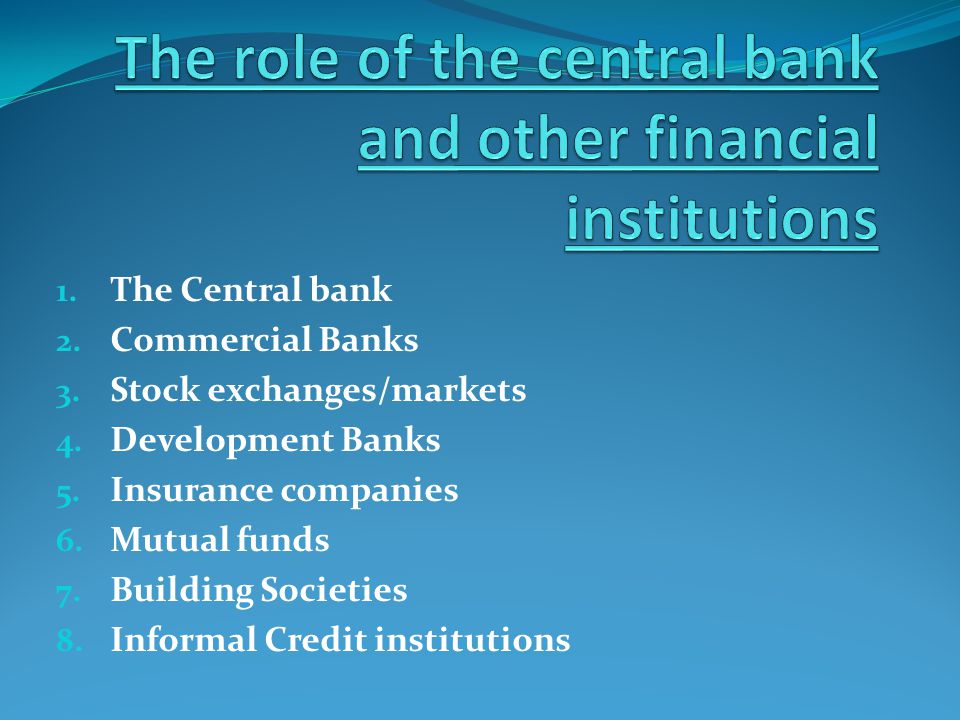 The role of the central bank and other financial institutions

1. The Central bank
2. Commercial Banks
3. Stock exchanges/markets
4. Development Banks
5. Insurance companies
6. Mutual funds
7. Building Societies
8. Informal Credit institutions